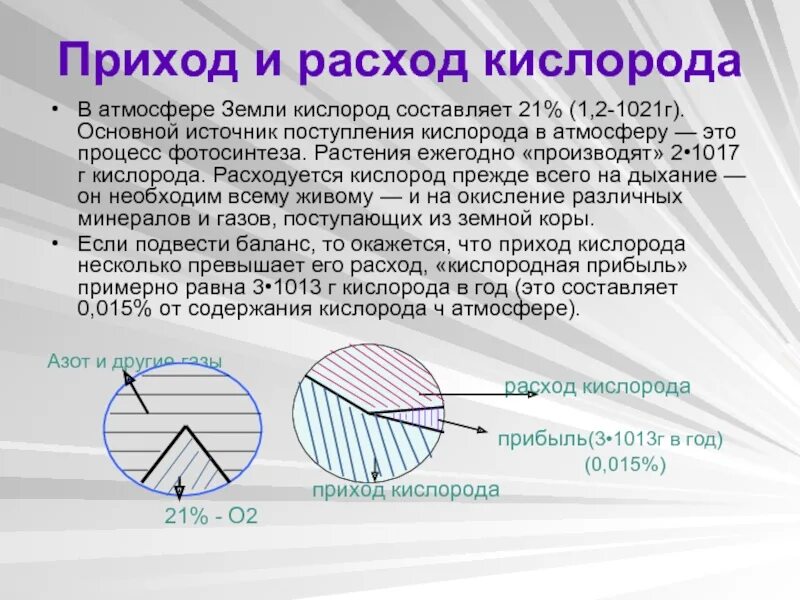 Приход и расход кислорода

• В атмосфере Земли кислород составляет 21% (1,2-1021г). Основной источник поступления кислорода в атмосферу — это процесс фотосинтеза. Растения ежегодно «производят» 2•1017 г кислорода. Расходуется кислород прежде всего на дыхание — он необходим всему живому — и на окисление различных минералов и газов, поступающих из земной коры.

• Если подвести баланс, то окажется, что приход кислорода несколько превышает его расход, «кислородная прибыль» примерно равна 3•1013 г кислорода в год (это составляет 0,015% от содержания кислорода ч атмосфере).

Азот и другие газы

21% - О2

расход кислорода

прибыль(3•1013г в год)
(0,015%)

приход кислорода